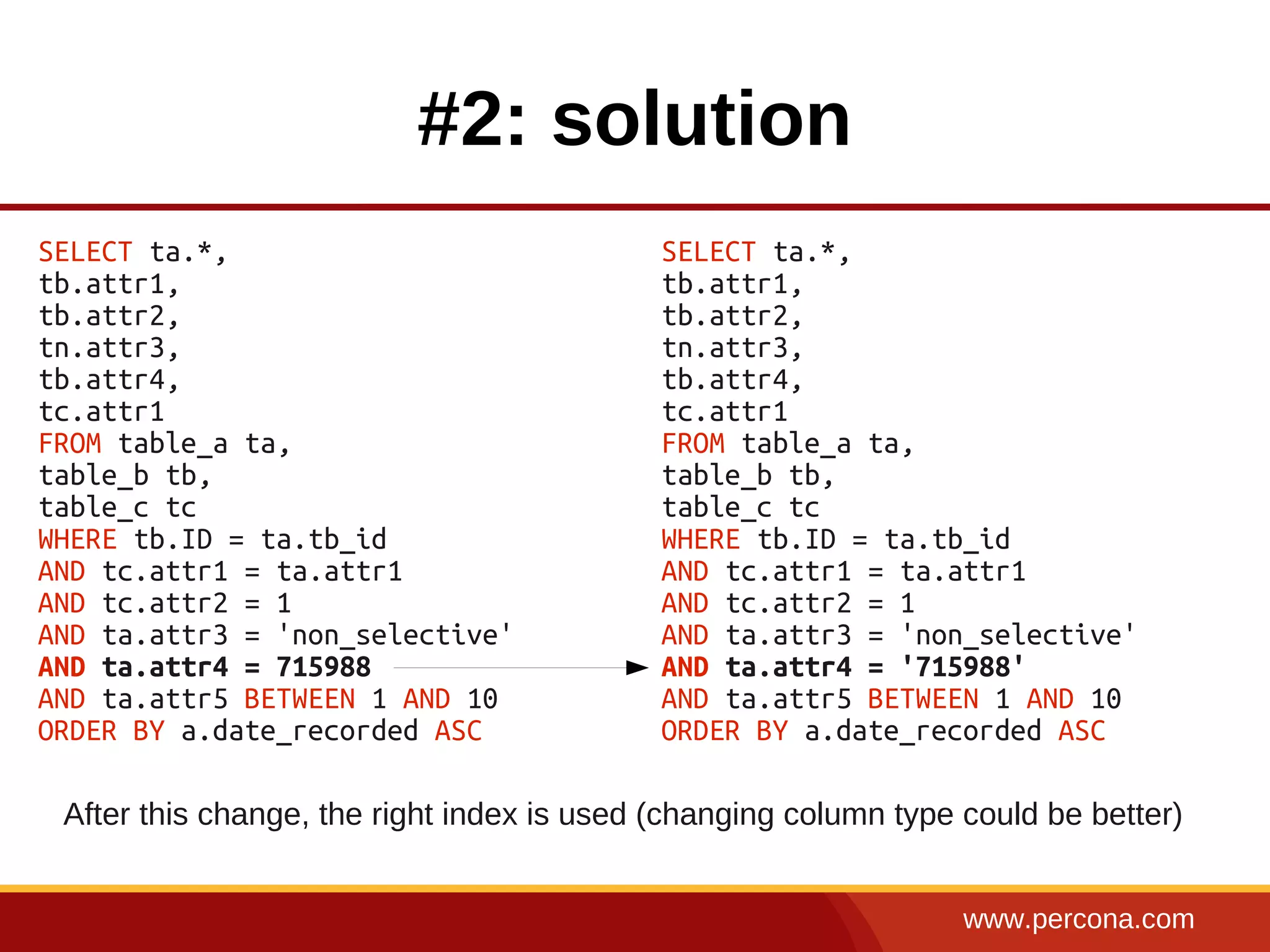 #2: solution

SELECT ta.*,
tb.attr1,
tb.attr2,
tn.attr3,
tb.attr4,
tc.attr1
FROM table_a ta,
table_b tb,
table_c tc
WHERE tb.ID = ta.tb_id
AND tc.attr1 = ta.attr1
AND tc.attr2 = 1
AND ta.attr3 = 'non_selective'
AND ta.attr4 = 715988
AND ta.attr5 BETWEEN 1 AND 10
ORDER BY a.date_recorded ASC

SELECT ta.*,
tb.attr1,
tb.attr2,
tn.attr3,
tb.attr4,
tc.attr1
FROM table_a ta,
table_b tb,
table_c tc
WHERE tb.ID = ta.tb_id
AND tc.attr1 = ta.attr1
AND tc.attr2 = 1
AND ta.attr3 = 'non_selective'
AND ta.attr4 = '715988'
AND ta.attr5 BETWEEN 1 AND 10
ORDER BY a.date_recorded ASC

After this change, the right index is used (changing column type could be better)

www.percona.com